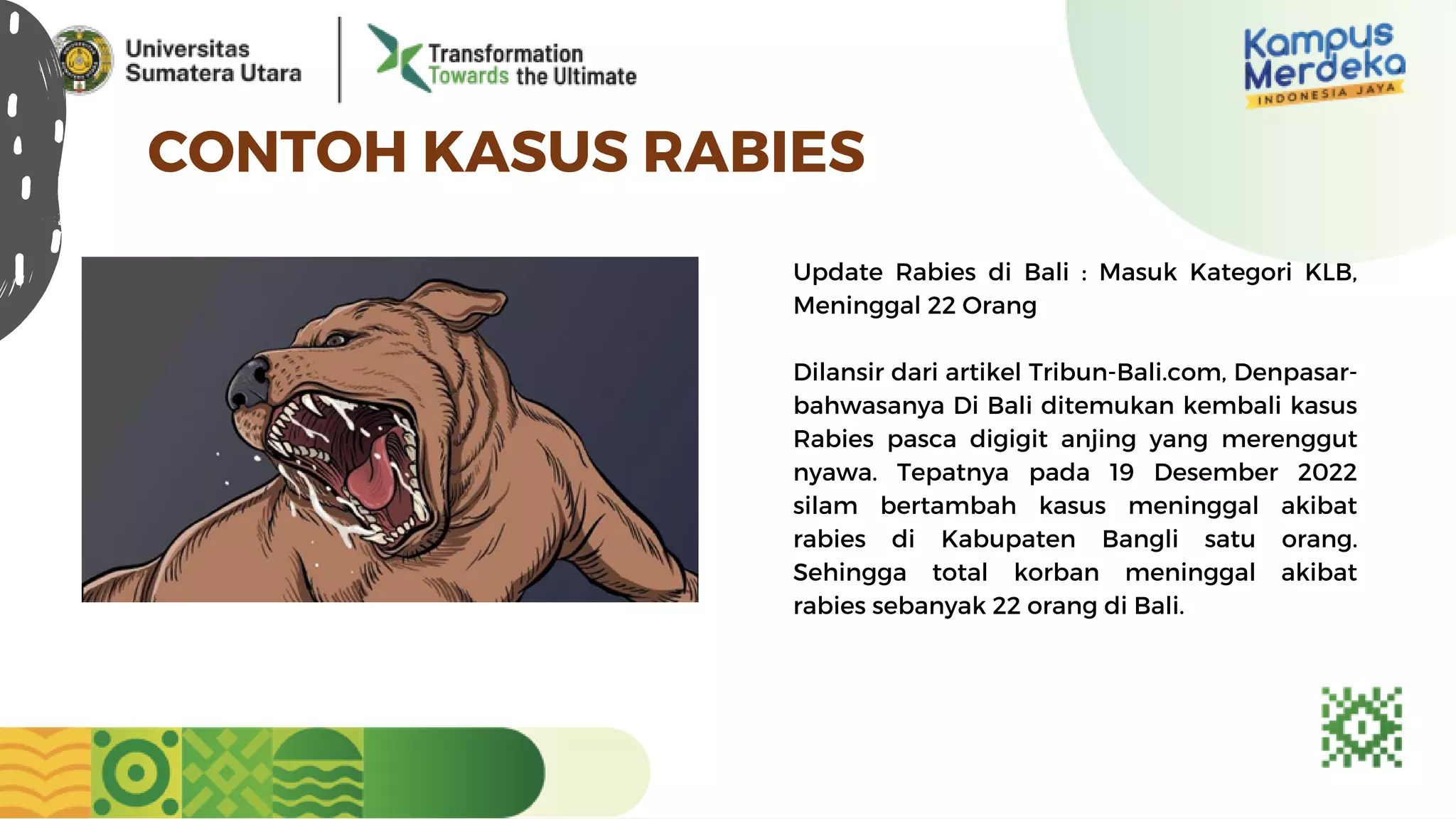 Universitas Sumatera Utara

Transformation Towards the Ultimate

Kampus Merdeka
INDONESIA JAYA

CONTOH KASUS RABIES

Update Rabies di Bali : Masuk Kategori KLB, Meninggal 22 Orang

Dilansir dari artikel Tribun-Bali.com, Denpasar- bahwasanya Di Bali ditemukan kembali kasus Rabies pasca digigit anjing yang merenggut nyawa. Tepatnya pada 19 Desember 2022 silam bertambah kasus meninggal akibat rabies di Kabupaten Bangli satu orang. Sehingga total korban meninggal akibat rabies sebanyak 22 orang di Bali.